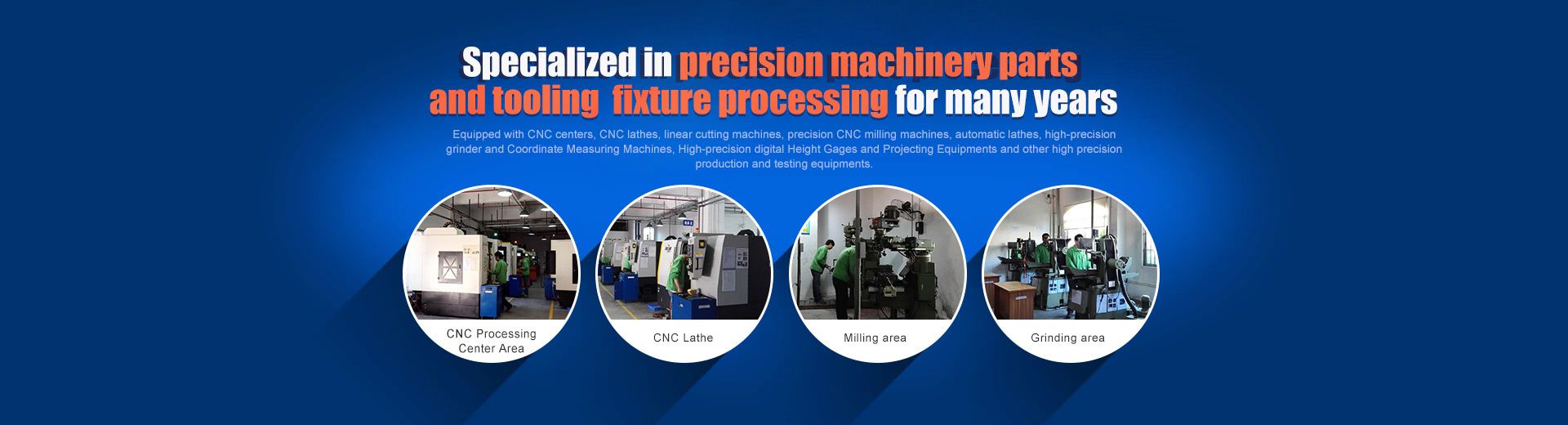 Specialized in precision machinery parts and tooling  fixture processing for many years

Equipped with CNC centers, CNC lathes, linear cutting machines, precision CNC milling machines, automatic lathes, high-precision grinder and Coordinate Measuring Machines, High-precision digital Height Gages and Projecting Equipments and other high precision production and testing equipments.

CNC Processing Center Area

CNC Lathe

Milling area

Grinding area